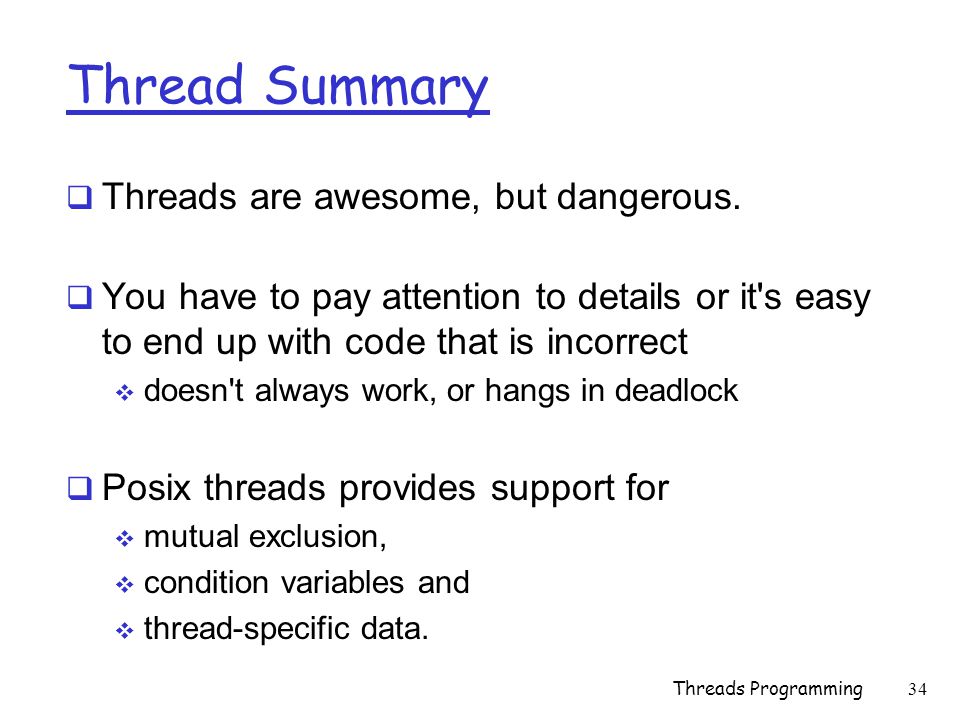 Thread Summary

❑ Threads are awesome, but dangerous.

❑ You have to pay attention to details or it's easy to end up with code that is incorrect

❖ doesn't always work, or hangs in deadlock

❑ Posix threads provides support for

❖ mutual exclusion,

❖ condition variables and

❖ thread-specific data.

Threads Programming 34